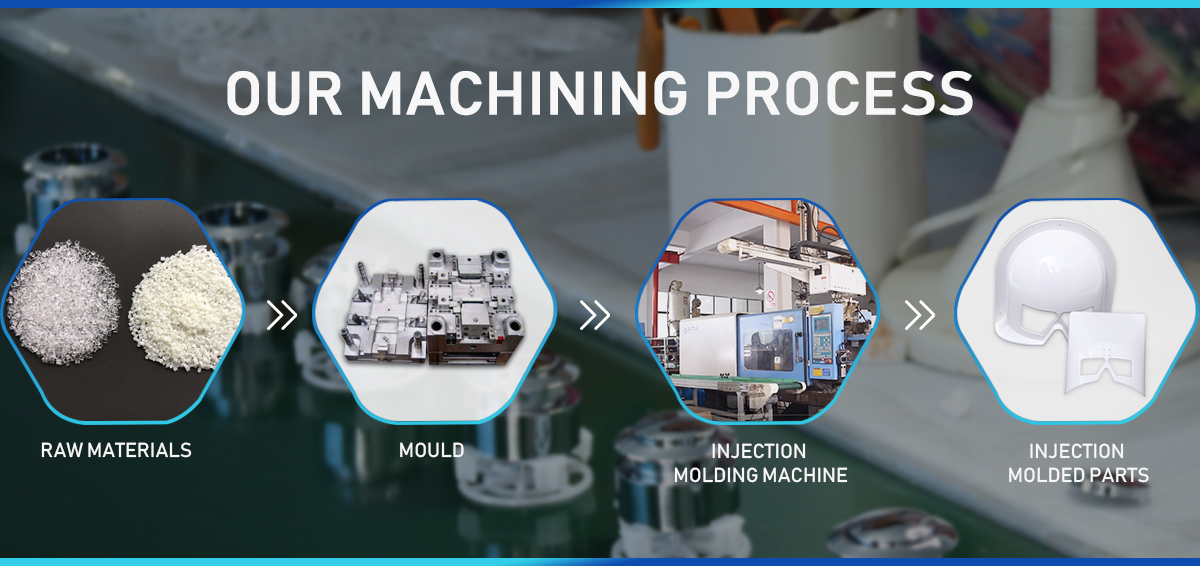 OUR MACHINING PROCESS

RAW MATERIALS

MOULD

INJECTION MOLDING MACHINE

INJECTION MOLDED PARTS